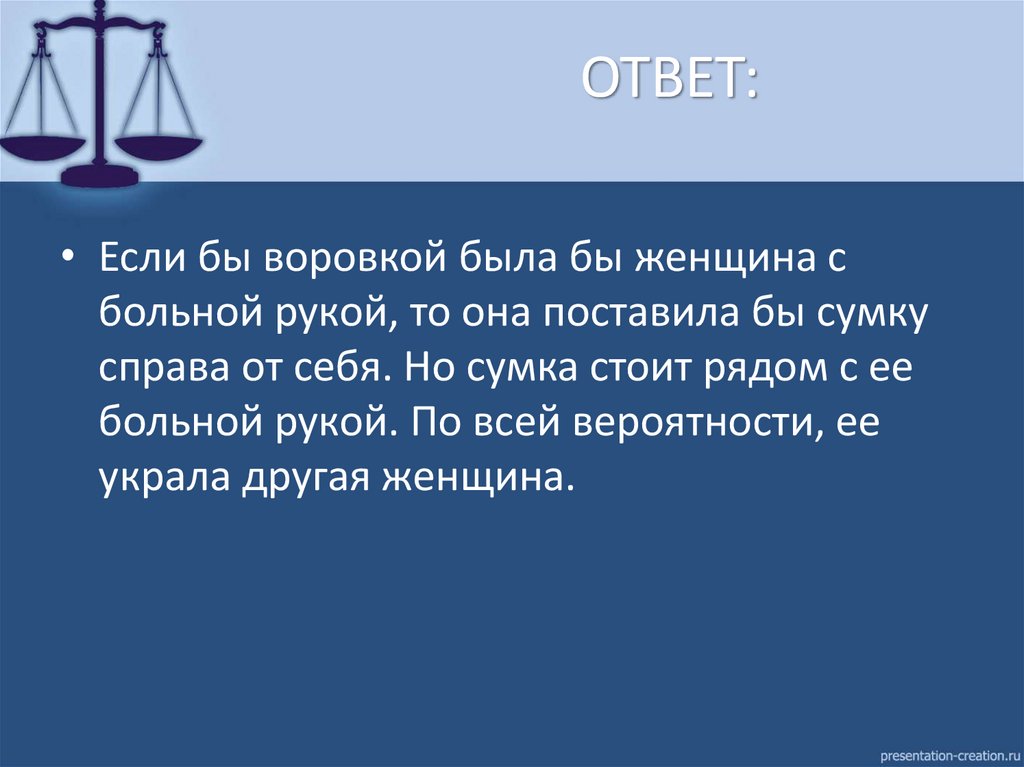 ОТВЕТ:

• Если бы воровкой была бы женщина с больной рукой, то она поставила бы сумку справа от себя. Но сумка стоит рядом с ее больной рукой. По всей вероятности, ее украла другая женщина.

presentation-creation.ru